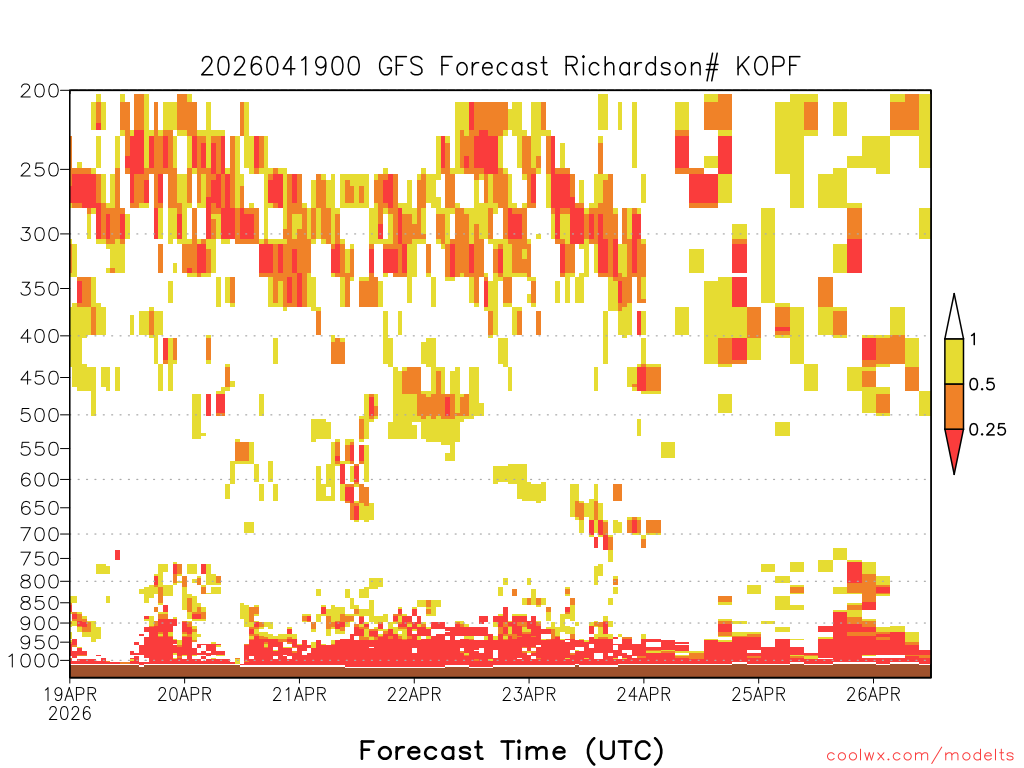 2026041900 GFS Forecast Richardson# KOPF

200
250
300
350
400
450
500
550
600
650
700
750
800
850
900
950
1000

1
0.5
0.25

19APR
2026
20APR
21APR
22APR
23APR
24APR
25APR
26APR

Forecast Time (UTC)

coolwx.com/modelts